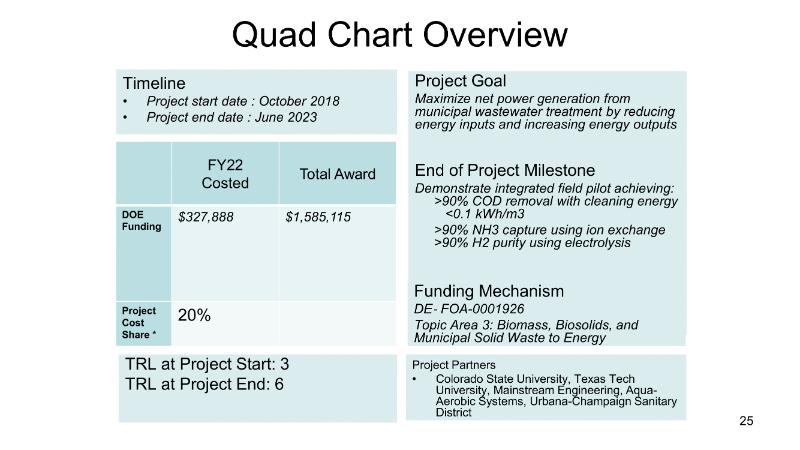 Quad Chart Overview

Timeline
• Project start date : October 2018
• Project end date : June 2023

| | FY22 Costed | Total Award |
|---|---|---|
| DOE Funding | $327,888 | $1,585,115 |
| Project Cost Share * | 20% | |

TRL at Project Start: 3
TRL at Project End: 6

Project Goal
Maximize net power generation from municipal wastewater treatment by reducing energy inputs and increasing energy outputs

End of Project Milestone
Demonstrate integrated field pilot achieving:
>90% COD removal with cleaning energy <0.1 kWh/m3
>90% NH3 capture using ion exchange
>90% H2 purity using electrolysis

Funding Mechanism
DE- FOA-0001926
Topic Area 3: Biomass, Biosolids, and Municipal Solid Waste to Energy

Project Partners
• Colorado State University, Texas Tech University, Mainstream Engineering, Aqua-Aerobic Systems, Urbana-Champaign Sanitary District

25